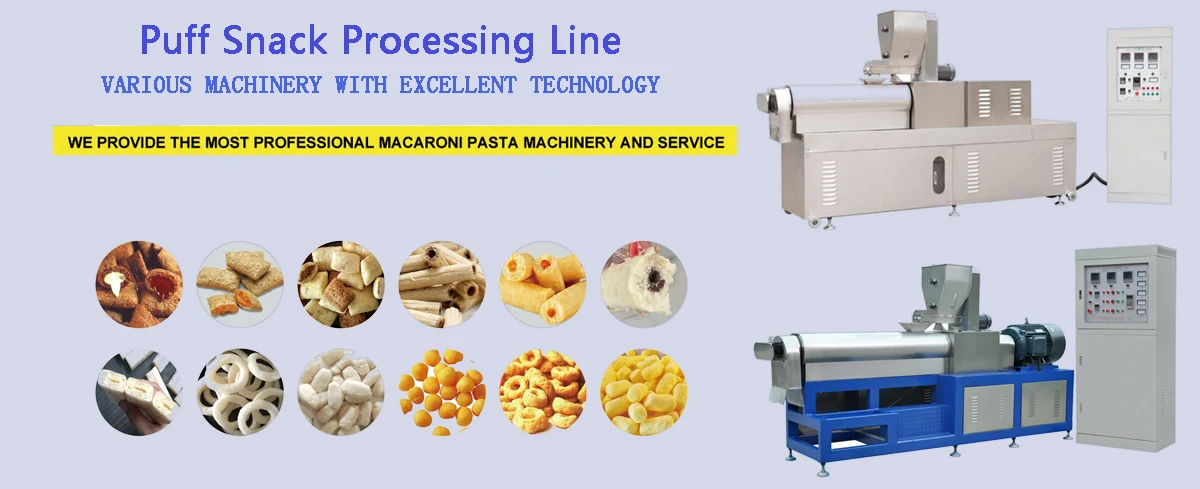 Puff Snack Processing Line
VARIOUS MACHINERY WITH EXCELLENT TECHNOLOGY
WE PROVIDE THE MOST PROFESSIONAL MACARONI PASTA MACHINERY AND SERVICE